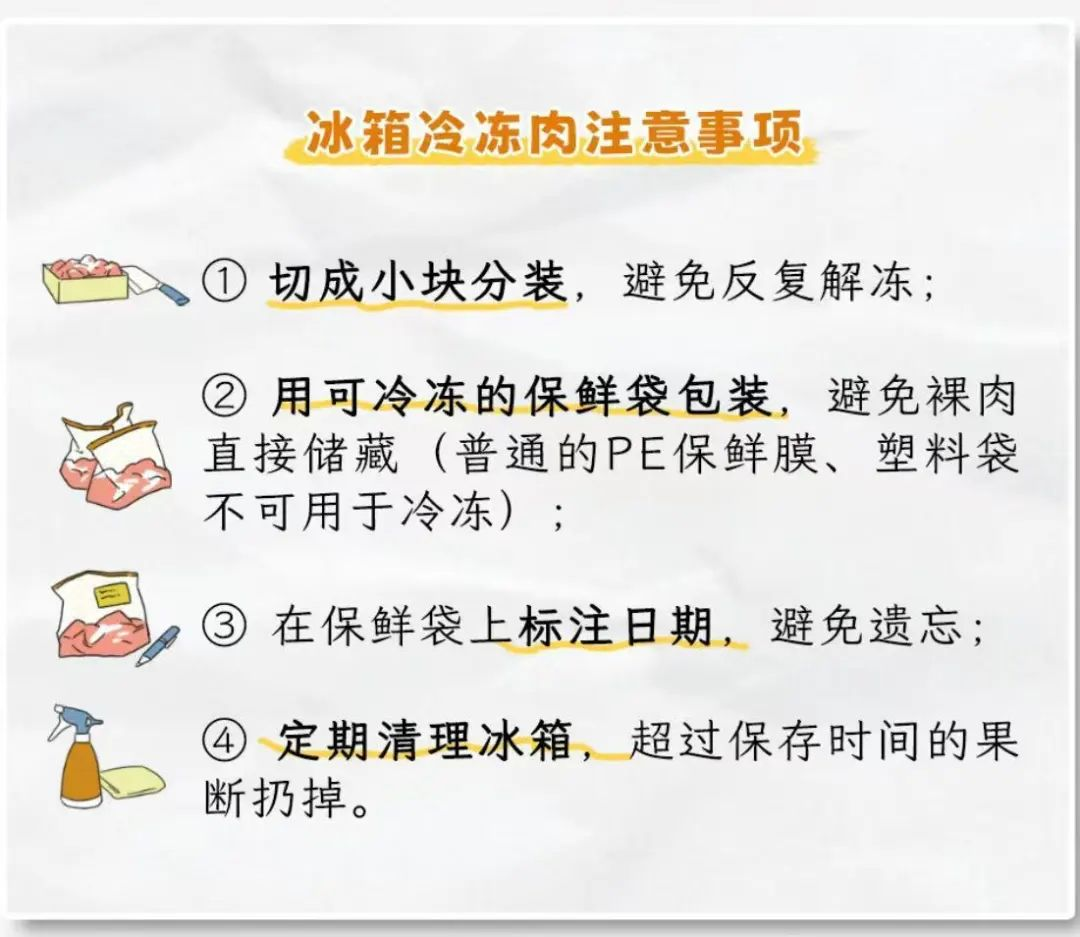 冰箱冷冻肉注意事项

① 切成小块分装，避免反复解冻；

② 用可冷冻的保鲜袋包装，避免裸肉直接储藏（普通的PE保鲜膜、塑料袋不可用于冷冻）；

③ 在保鲜袋上标注日期，避免遗忘；

④ 定期清理冰箱，超过保存时间的果断扔掉。